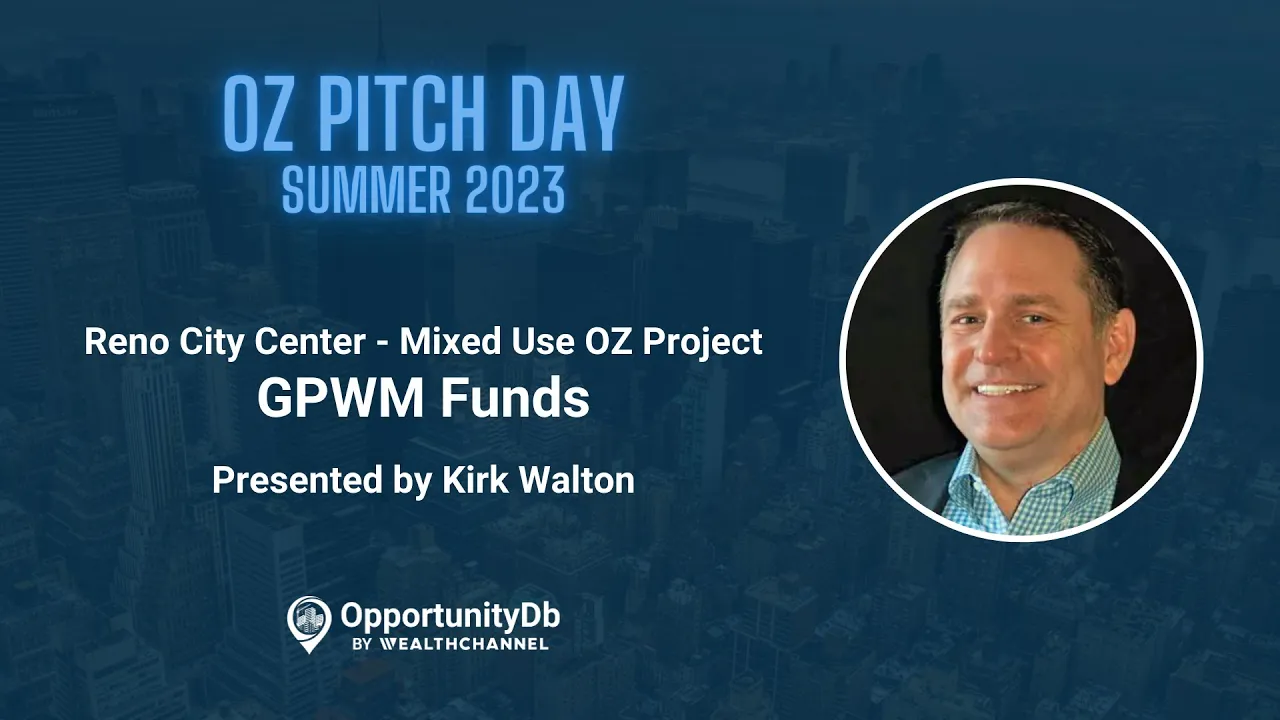 OZ PITCH DAY
SUMMER 2023

Reno City Center - Mixed Use OZ Project
GPWM Funds

Presented by Kirk Walton

OpportunityDb
BY WEALTHCHANNEL